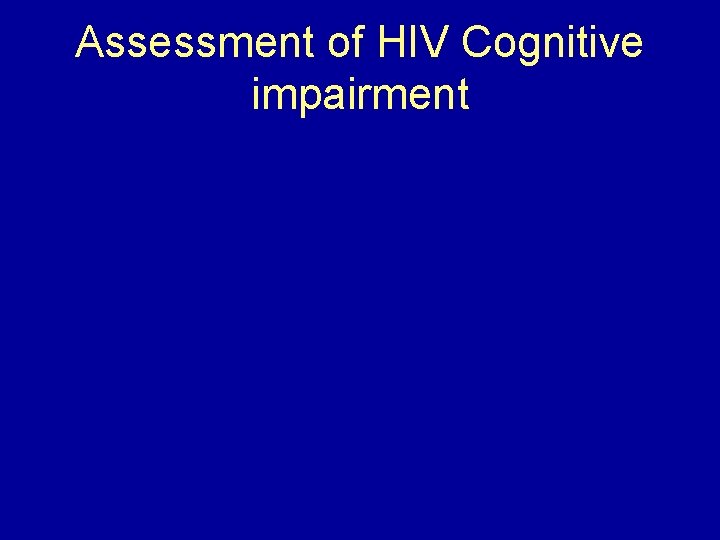 Assessment of HIV Cognitive impairment